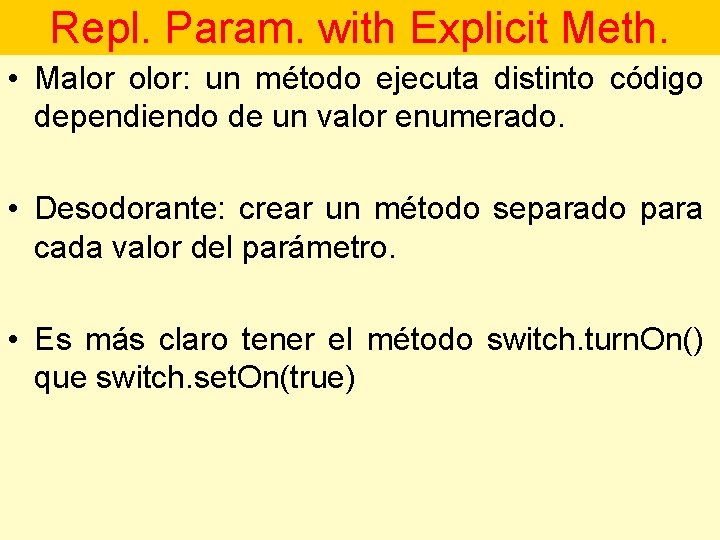 Repl. Param. with Explicit Meth.

• Malor olor: un método ejecuta distinto código dependiendo de un valor enumerado.

• Desodorante: crear un método separado para cada valor del parámetro.

• Es más claro tener el método switch.turnOn() que switch.setOn(true)